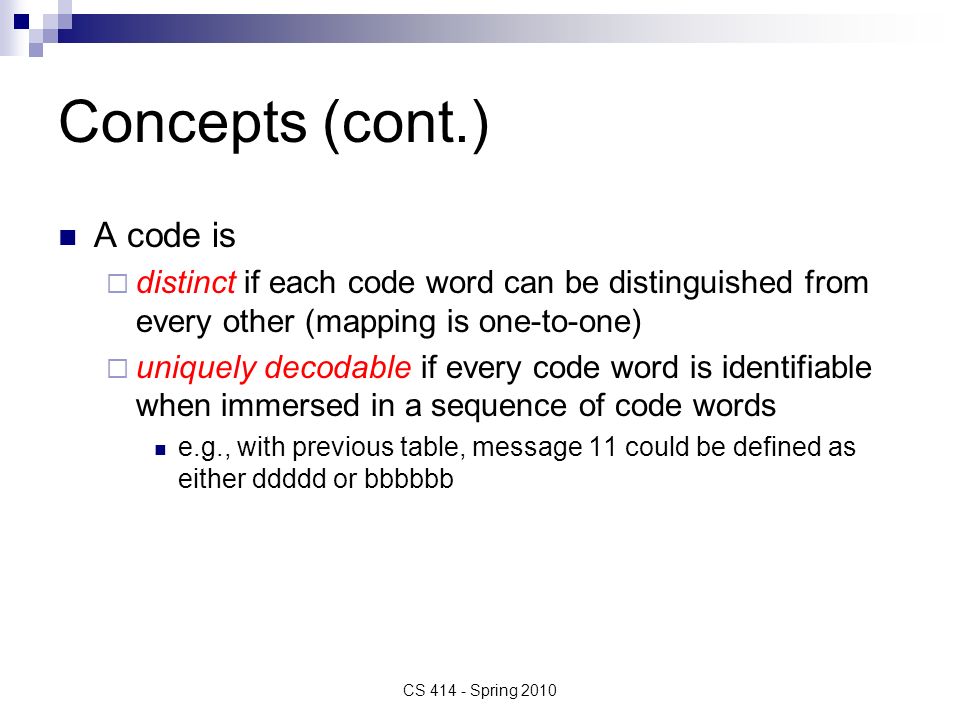 Concepts (cont.)

A code is

distinct if each code word can be distinguished from every other (mapping is one-to-one)

uniquely decodable if every code word is identifiable when immersed in a sequence of code words

e.g., with previous table, message 11 could be defined as either ddddd or bbbbbb

CS 414 - Spring 2010